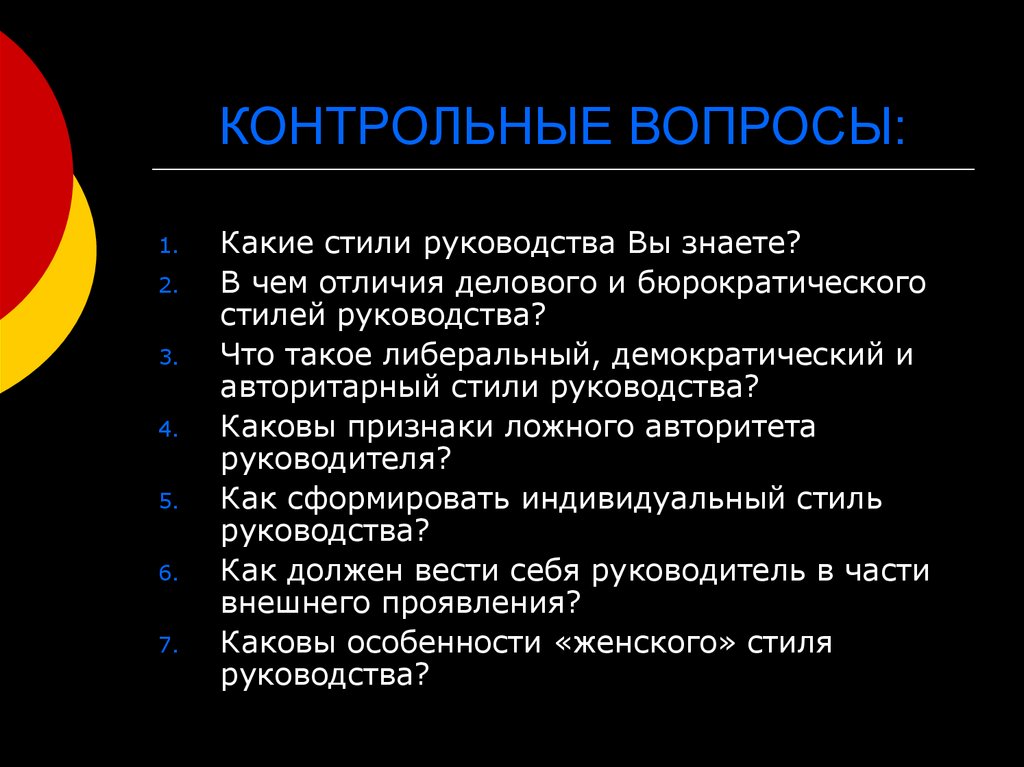 КОНТРОЛЬНЫЕ ВОПРОСЫ:

1. Какие стили руководства Вы знаете?
2. В чем отличия делового и бюрократического стилей руководства?
3. Что такое либеральный, демократический и авторитарный стили руководства?
4. Каковы признаки ложного авторитета руководителя?
5. Как сформировать индивидуальный стиль руководства?
6. Как должен вести себя руководитель в части внешнего проявления?
7. Каковы особенности «женского» стиля руководства?